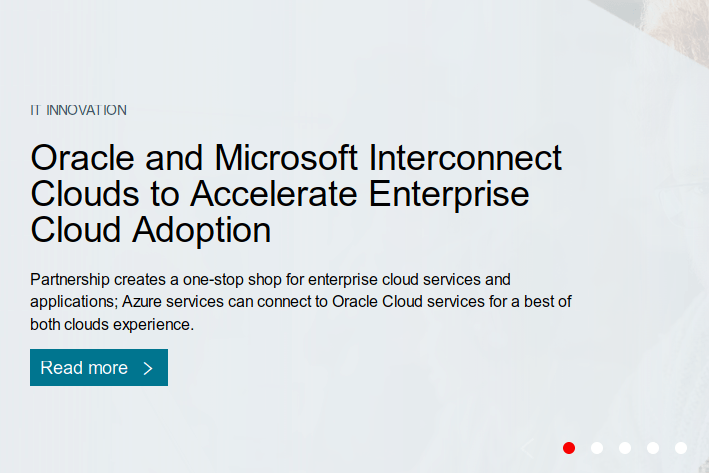 IT INNOVATION

Oracle and Microsoft Interconnect Clouds to Accelerate Enterprise Cloud Adoption

Partnership creates a one-stop shop for enterprise cloud services and applications; Azure services can connect to Oracle Cloud services for a best of both clouds experience.

Read more